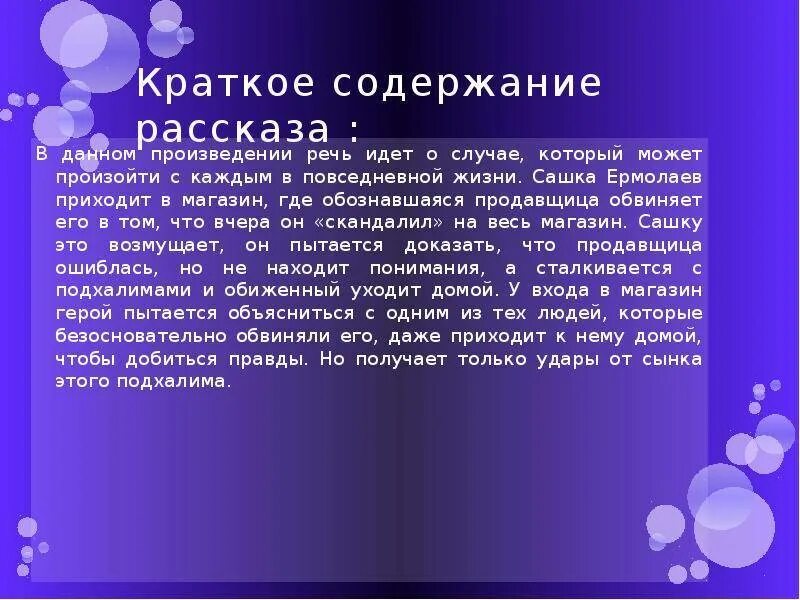 Краткое содержание рассказа :

В данном произведении речь идет о случае, который может произойти с каждым в повседневной жизни. Сашка Ермолаев приходит в магазин, где обознавшаяся продавщица обвиняет его в том, что вчера он «скандалил» на весь магазин. Сашку это возмущает, он пытается доказать, что продавщица ошиблась, но не находит понимания, а сталкивается с подхалимами и обиженный уходит домой. У входа в магазин герой пытается объясниться с одним из тех людей, которые безосновательно обвиняли его, даже приходит к нему домой, чтобы добиться правды. Но получает только удары от сынка этого подхалима.